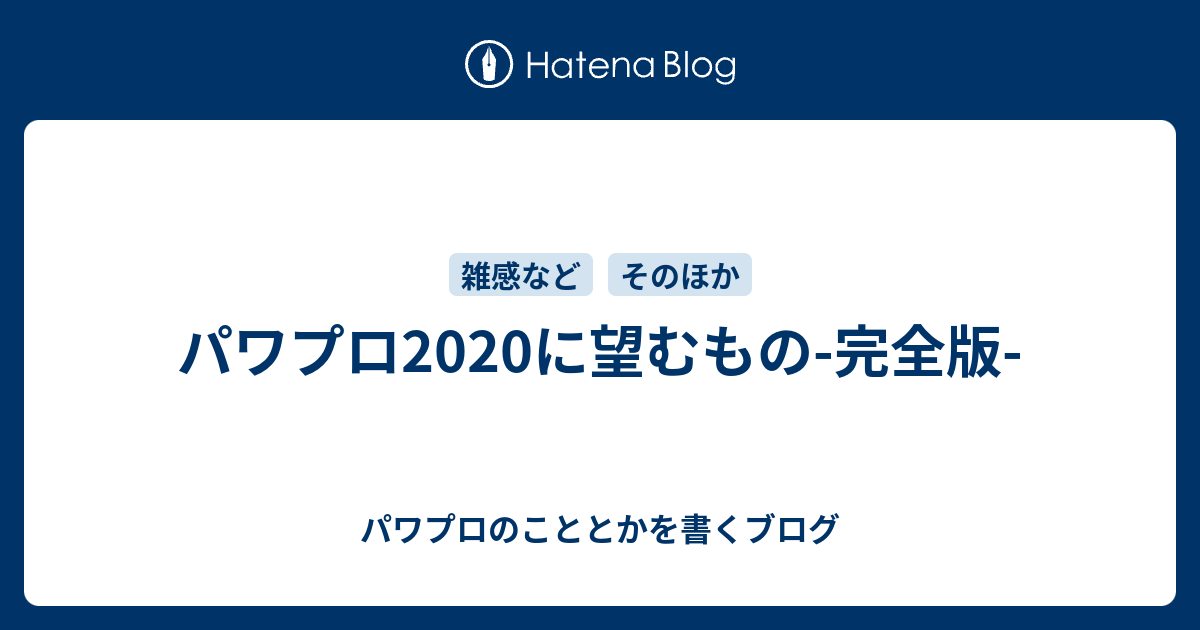 Hatena Blog

雑感など　そのほか

パワプロ2020に望むもの-完全版-

パワプロのこととかを書くブログ